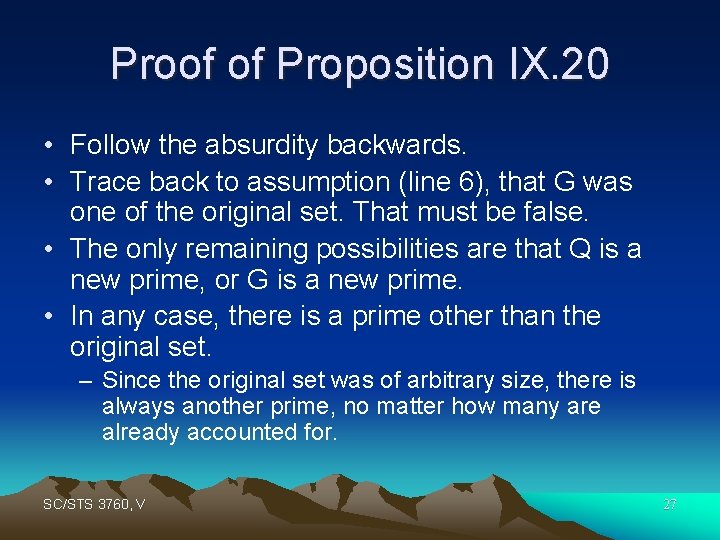 Proof of Proposition IX.20

• Follow the absurdity backwards.
• Trace back to assumption (line 6), that G was one of the original set. That must be false.
• The only remaining possibilities are that Q is a new prime, or G is a new prime.
• In any case, there is a prime other than the original set.
– Since the original set was of arbitrary size, there is always another prime, no matter how many are already accounted for.

SC/STS 3760, V

27